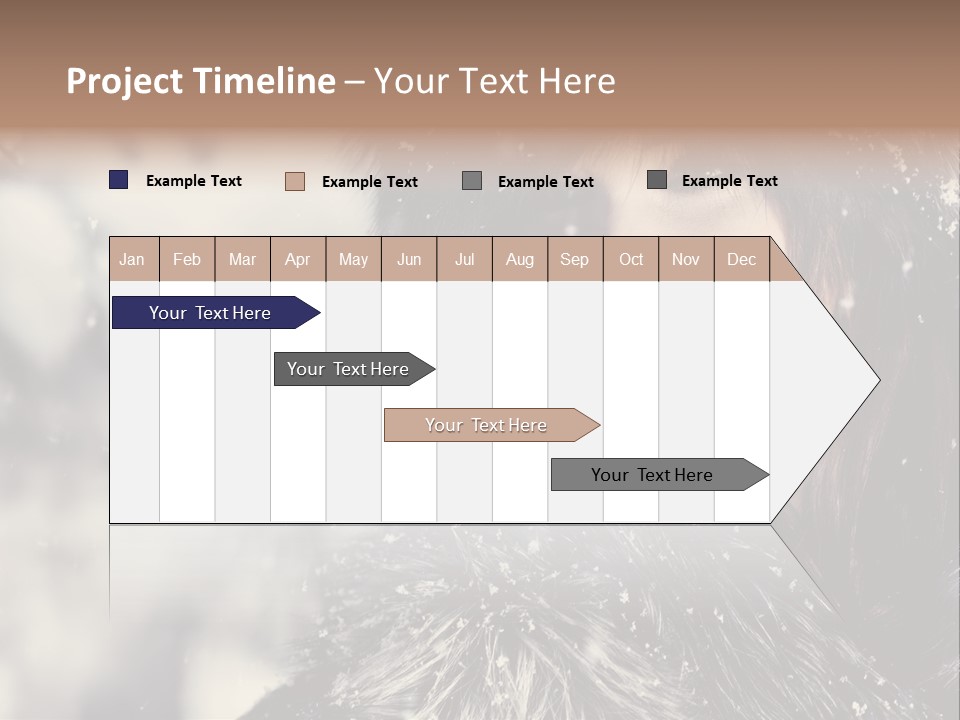 Project Timeline – Your Text Here

Example Text Example Text Example Text Example Text

| Jan | Feb | Mar | Apr | May | Jun | Jul | Aug | Sep | Oct | Nov | Dec |
|---|---|---|---|---|---|---|---|---|---|---|---|

Your Text Here

Your Text Here

Your Text Here

Your Text Here